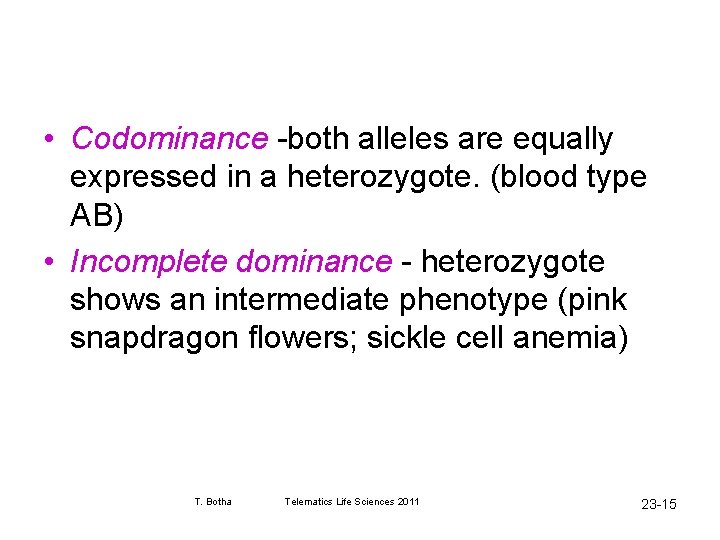 • Codominance -both alleles are equally expressed in a heterozygote. (blood type AB)

• Incomplete dominance - heterozygote shows an intermediate phenotype (pink snapdragon flowers; sickle cell anemia)

T. Botha Telematics Life Sciences 2011 23-15